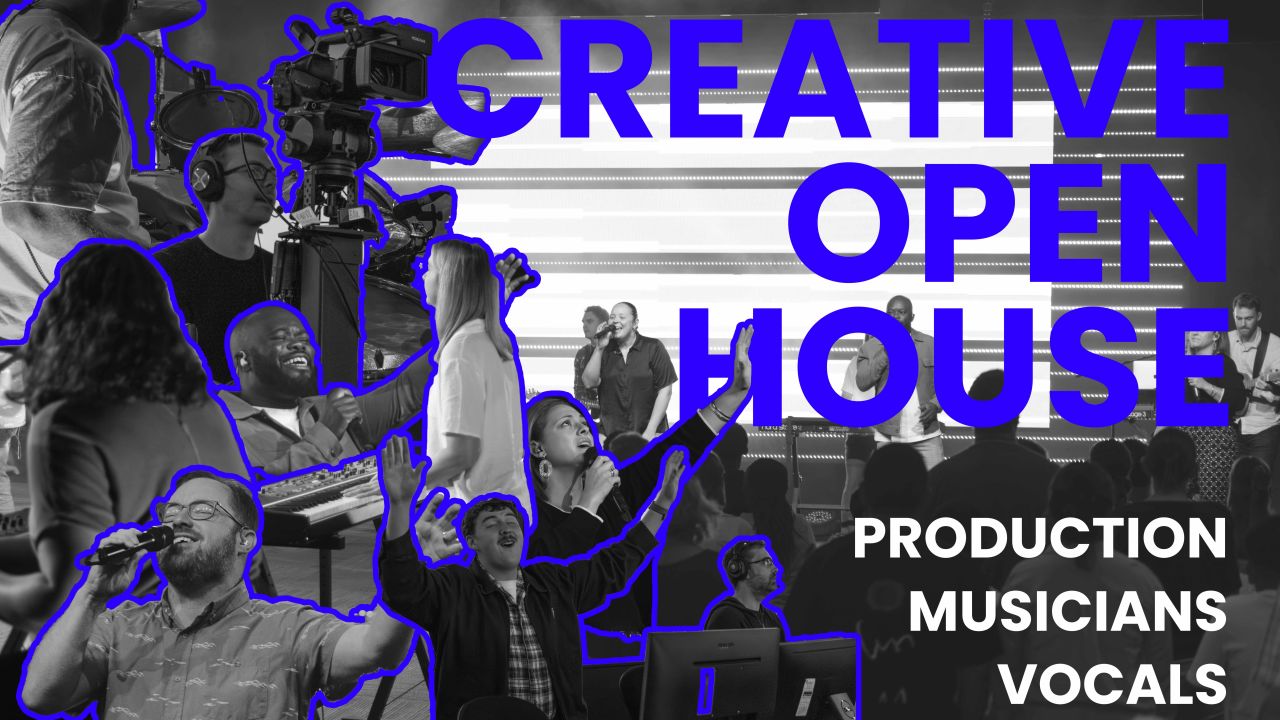 CREATIVE OPEN HOUSE

PRODUCTION
MUSICIANS
VOCALS